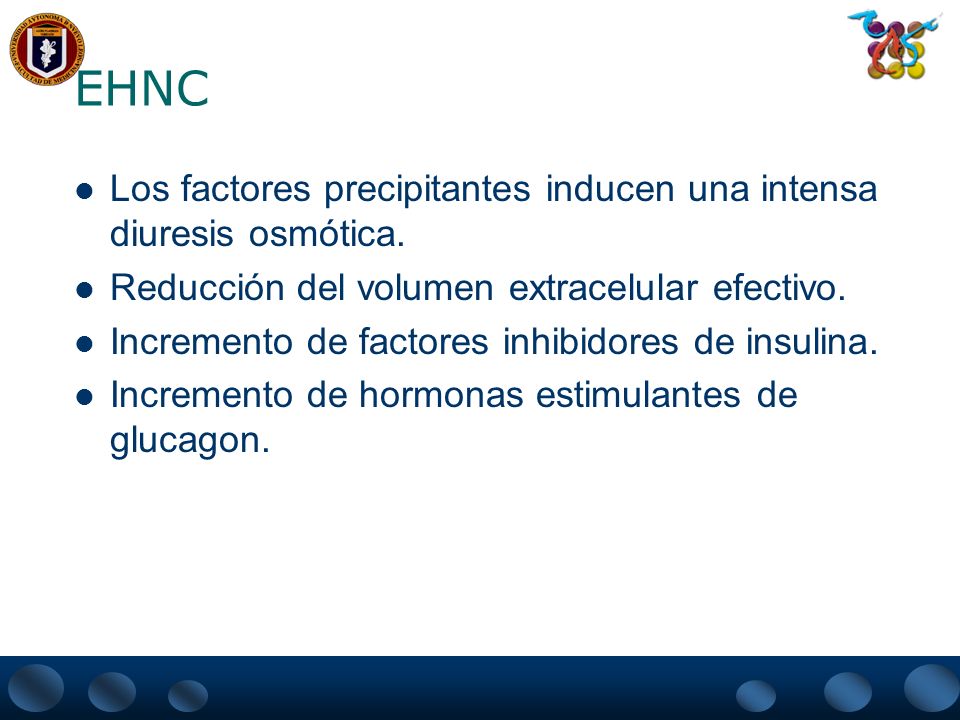 EHNC

- Los factores precipitantes inducen una intensa diuresis osmótica.
- Reducción del volumen extracelular efectivo.
- Incremento de factores inhibidores de insulina.
- Incremento de hormonas estimulantes de glucagon.